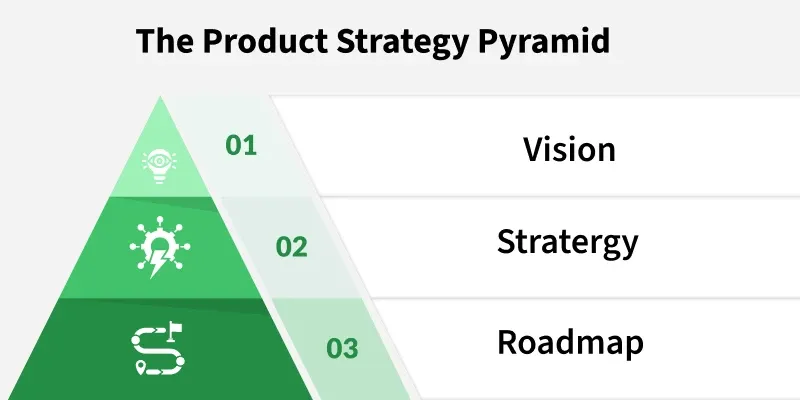 The Product Strategy Pyramid

01

Vision

02

Stratergy

03

Roadmap